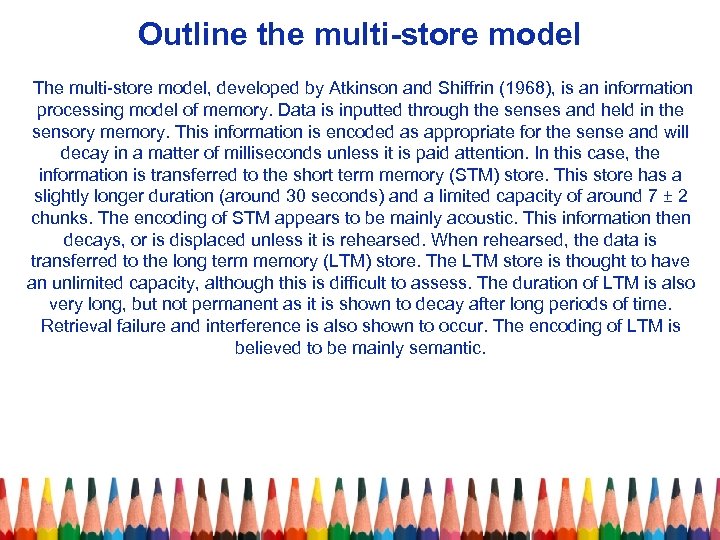 Outline the multi-store model

The multi-store model, developed by Atkinson and Shiffrin (1968), is an information processing model of memory. Data is inputted through the senses and held in the sensory memory. This information is encoded as appropriate for the sense and will decay in a matter of milliseconds unless it is paid attention. In this case, the information is transferred to the short term memory (STM) store. This store has a slightly longer duration (around 30 seconds) and a limited capacity of around $7 \pm 2$ chunks. The encoding of STM appears to be mainly acoustic. This information then decays, or is displaced unless it is rehearsed. When rehearsed, the data is transferred to the long term memory (LTM) store. The LTM store is thought to have an unlimited capacity, although this is difficult to assess. The duration of LTM is also very long, but not permanent as it is shown to decay after long periods of time. Retrieval failure and interference is also shown to occur. The encoding of LTM is believed to be mainly semantic.